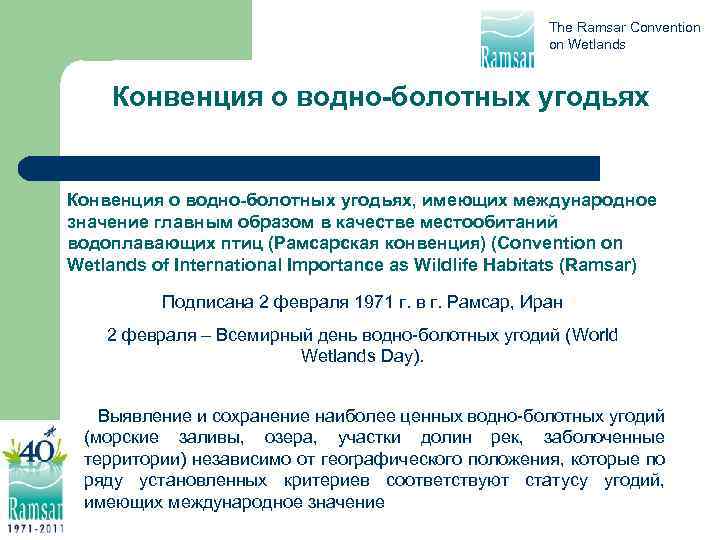 Ramsar

The Ramsar Convention on Wetlands

Конвенция о водно-болотных угодьях

Конвенция о водно-болотных угодьях, имеющих международное значение главным образом в качестве местообитаний водоплавающих птиц (Рамсарская конвенция) (Convention on Wetlands of International Importance as Wildlife Habitats (Ramsar)

Подписана 2 февраля 1971 г. в г. Рамсар, Иран

2 февраля – Всемирный день водно-болотных угодий (World Wetlands Day).

Выявление и сохранение наиболее ценных водно-болотных угодий (морские заливы, озера, участки долин рек, заболоченные территории) независимо от географического положения, которые по ряду установленных критериев соответствуют статусу угодий, имеющих международное значение

40
Ramsar
1971-2011